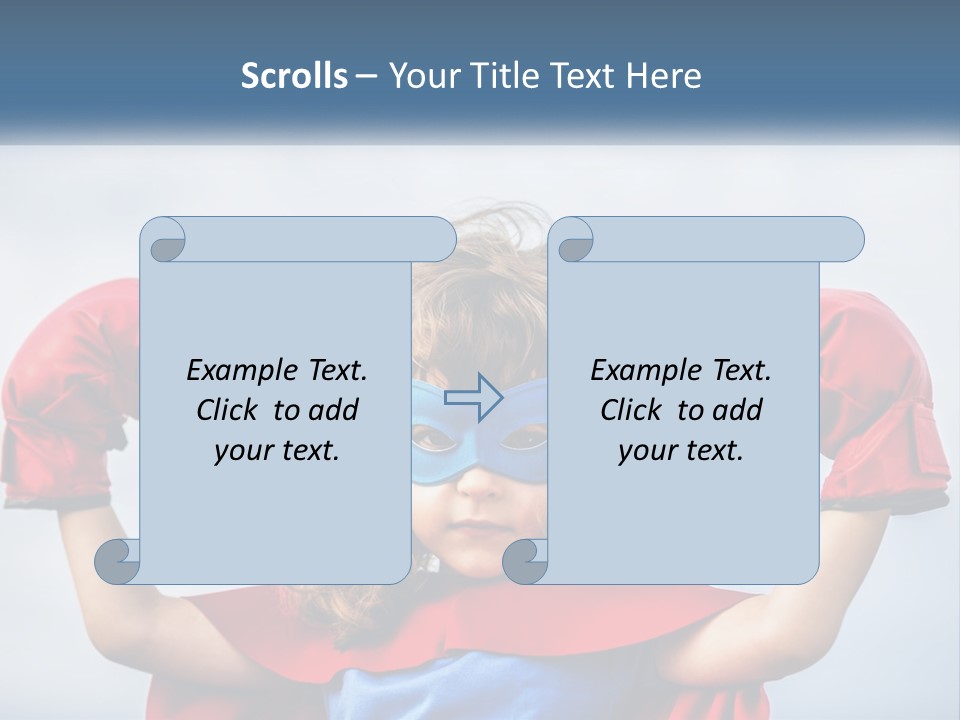 Scrolls – Your Title Text Here

Example Text. Click to add your text.

Example Text. Click to add your text.